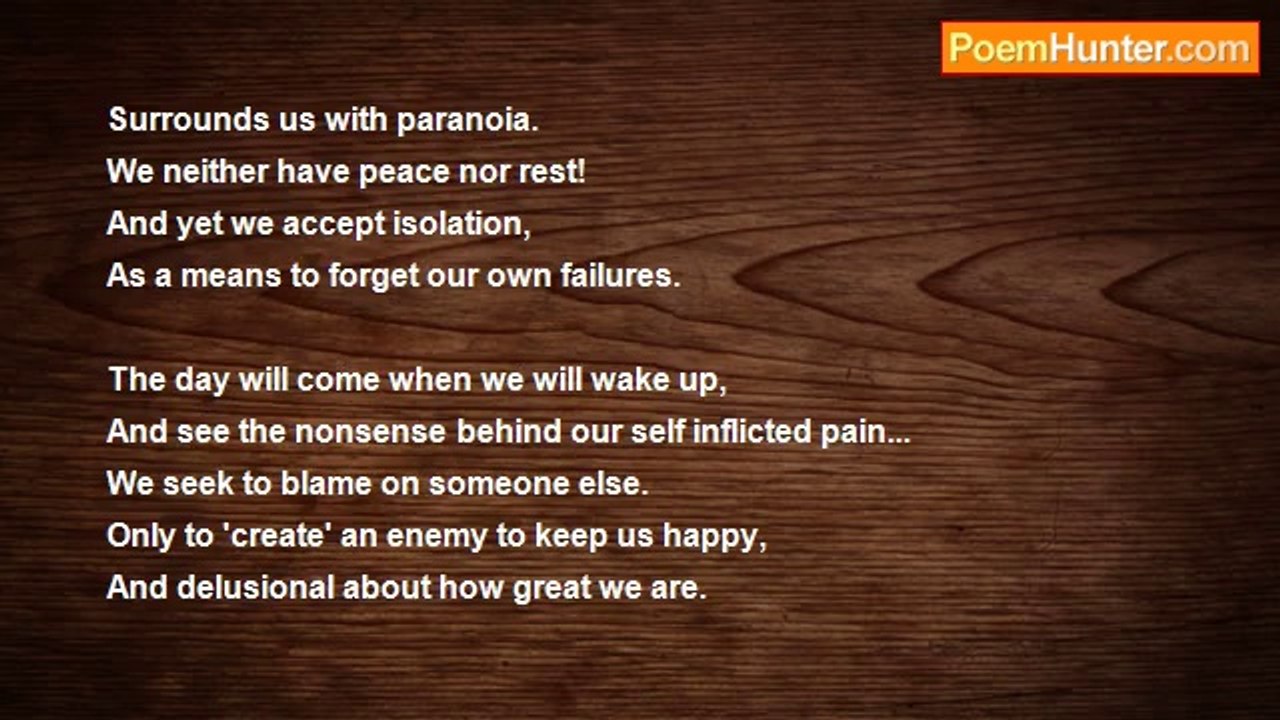 PoemHunter.com

Surrounds us with paranoia.
We neither have peace nor rest!
And yet we accept isolation,
As a means to forget our own failures.

The day will come when we will wake up,
And see the nonsense behind our self inflicted pain...
We seek to blame on someone else.
Only to 'create' an enemy to keep us happy,
And delusional about how great we are.